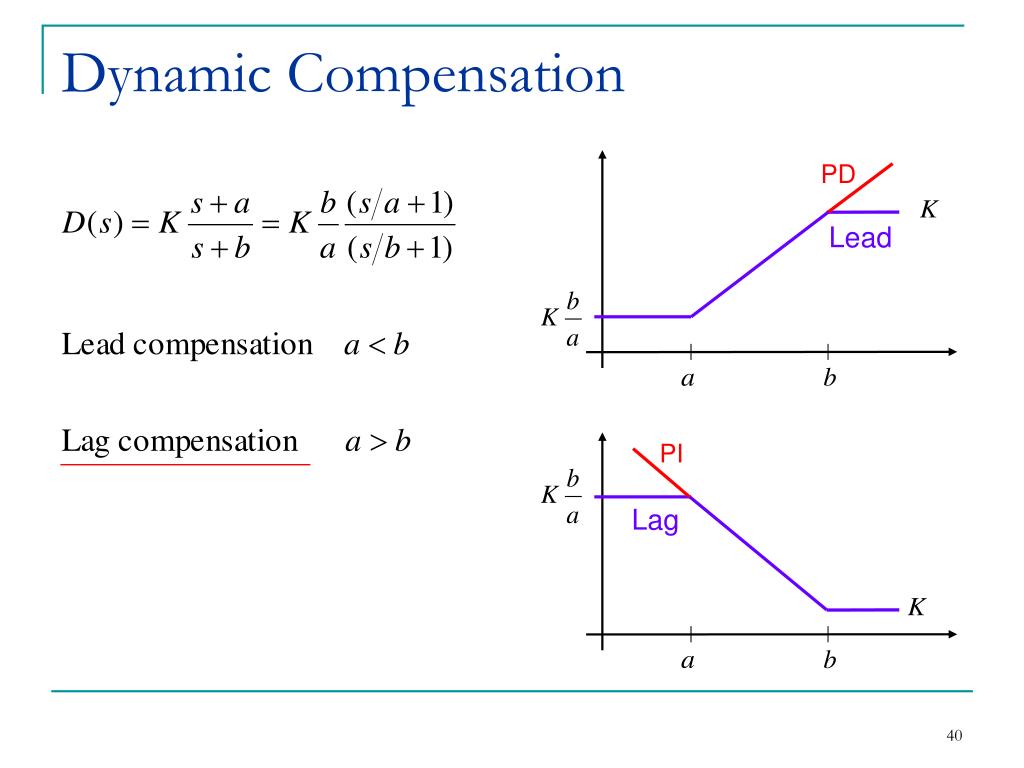 Dynamic Compensation

$D(s) = K\frac{s+a}{s+b} = K\frac{b}{a}\frac{(s/a+1)}{(s/b+1)}$

Lead compensation $a < b$

Lag compensation $a > b$

PD
$K$
Lead
$K\frac{b}{a}$
$a$
$b$

PI
$K\frac{b}{a}$
Lag
$K$
$a$
$b$

40